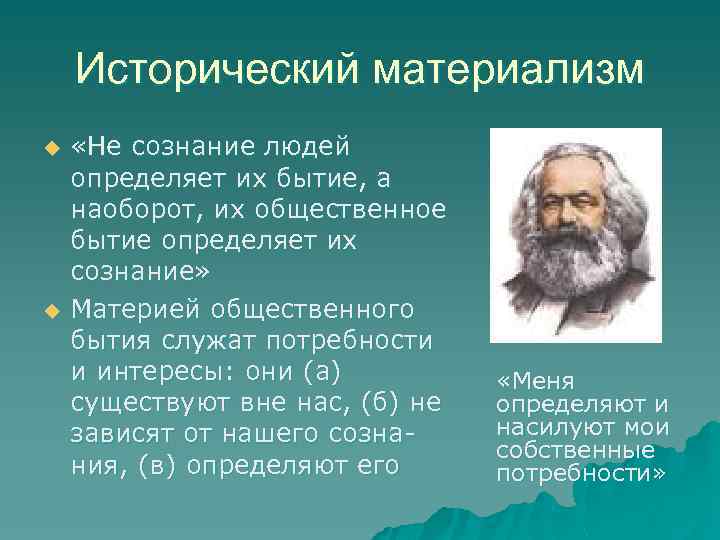 Исторический материализм

«Не сознание людей определяет их бытие, а наоборот, их общественное бытие определяет их сознание»

Материей общественного бытия служат потребности и интересы: они (а) существуют вне нас, (б) не зависят от нашего сознания, (в) определяют его

«Меня определяют и насилуют мои собственные потребности»